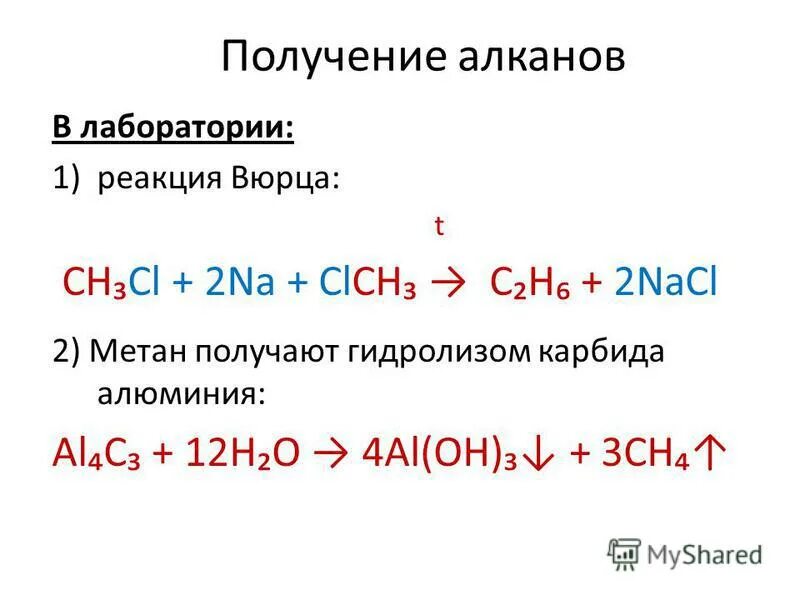 Получение алканов

В лаборатории:

1) реакция Вюрца:

$CH_3Cl + 2Na + ClCH_3 \xrightarrow{t} C_2H_6 + 2NaCl$

2) Метан получают гидролизом карбида алюминия:

$Al_4C_3 + 12H_2O \rightarrow 4Al(OH)_3\downarrow + 3CH_4\uparrow$

MyShared